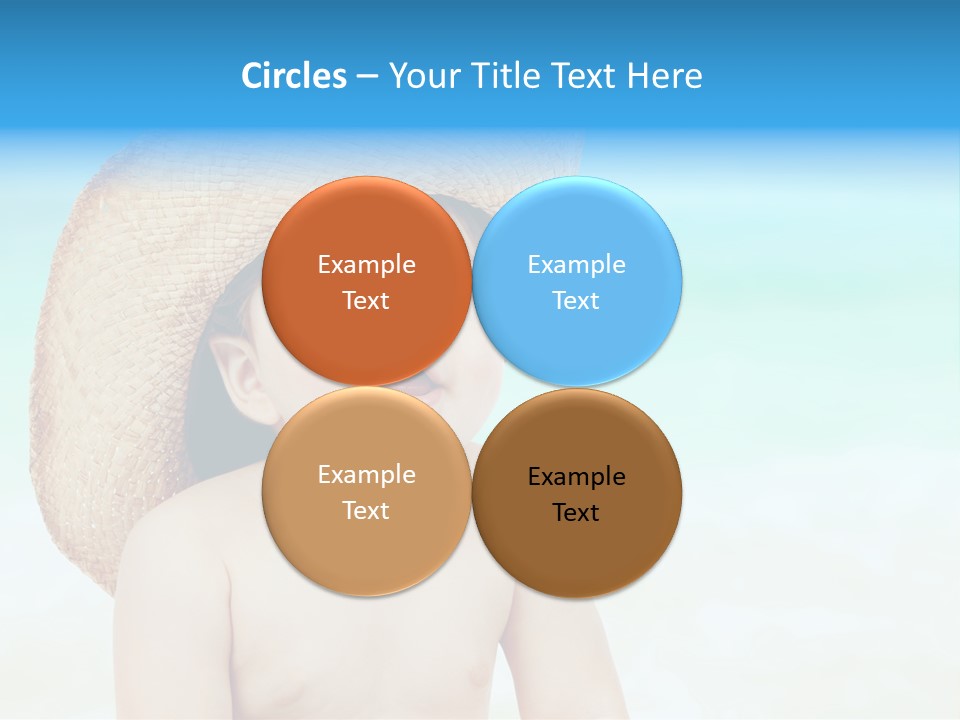 Circles – Your Title Text Here

Example Text

Example Text

Example Text

Example Text